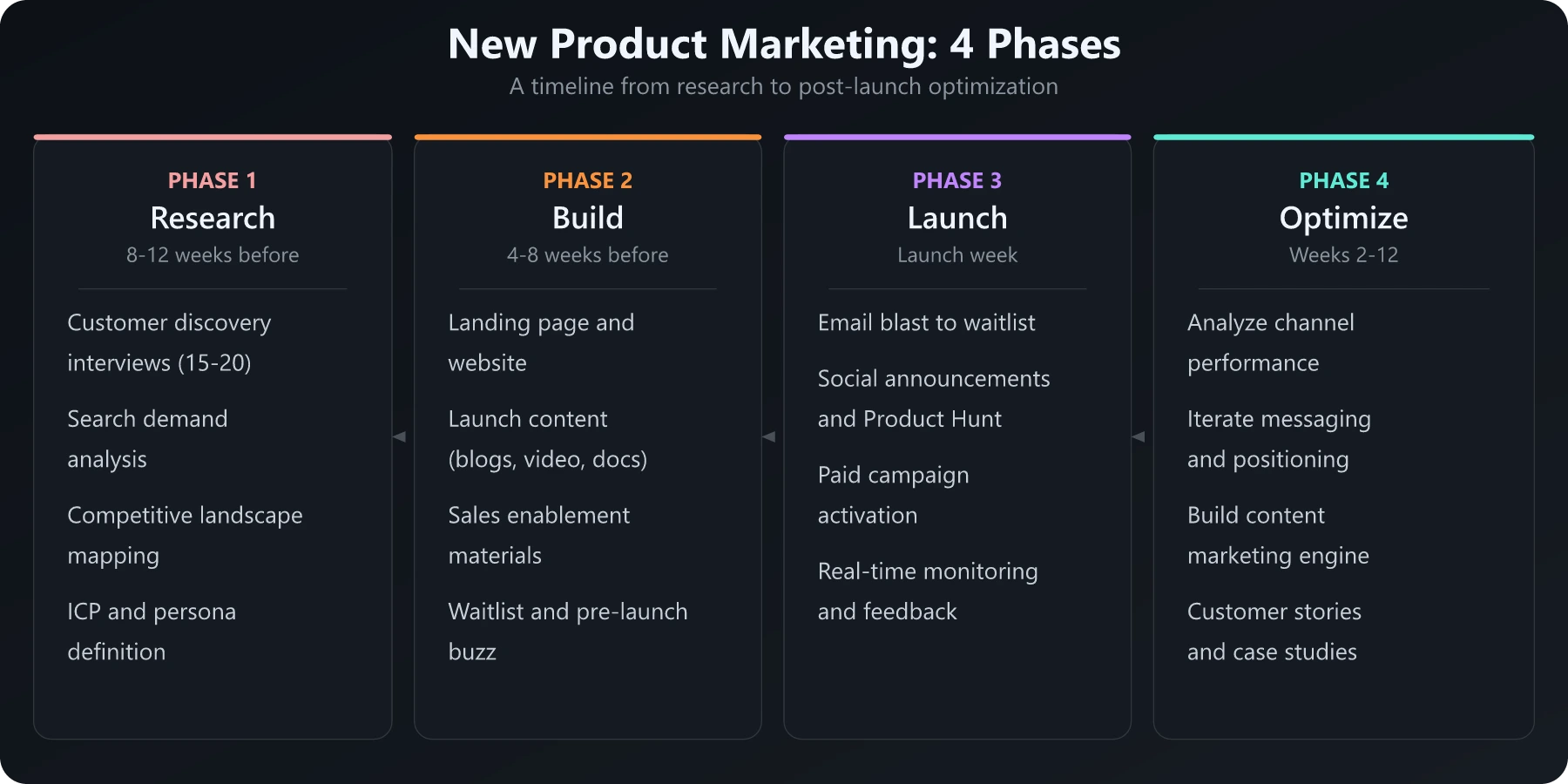 New Product Marketing: 4 Phases
A timeline from research to post-launch optimization

PHASE 1
Research
8-12 weeks before

Customer discovery interviews (15-20)

Search demand analysis

Competitive landscape mapping

ICP and persona definition

PHASE 2
Build
4-8 weeks before

Landing page and website

Launch content (blogs, video, docs)

Sales enablement materials

Waitlist and pre-launch buzz

PHASE 3
Launch
Launch week

Email blast to waitlist

Social announcements and Product Hunt

Paid campaign activation

Real-time monitoring and feedback

PHASE 4
Optimize
Weeks 2-12

Analyze channel performance

Iterate messaging and positioning

Build content marketing engine

Customer stories and case studies